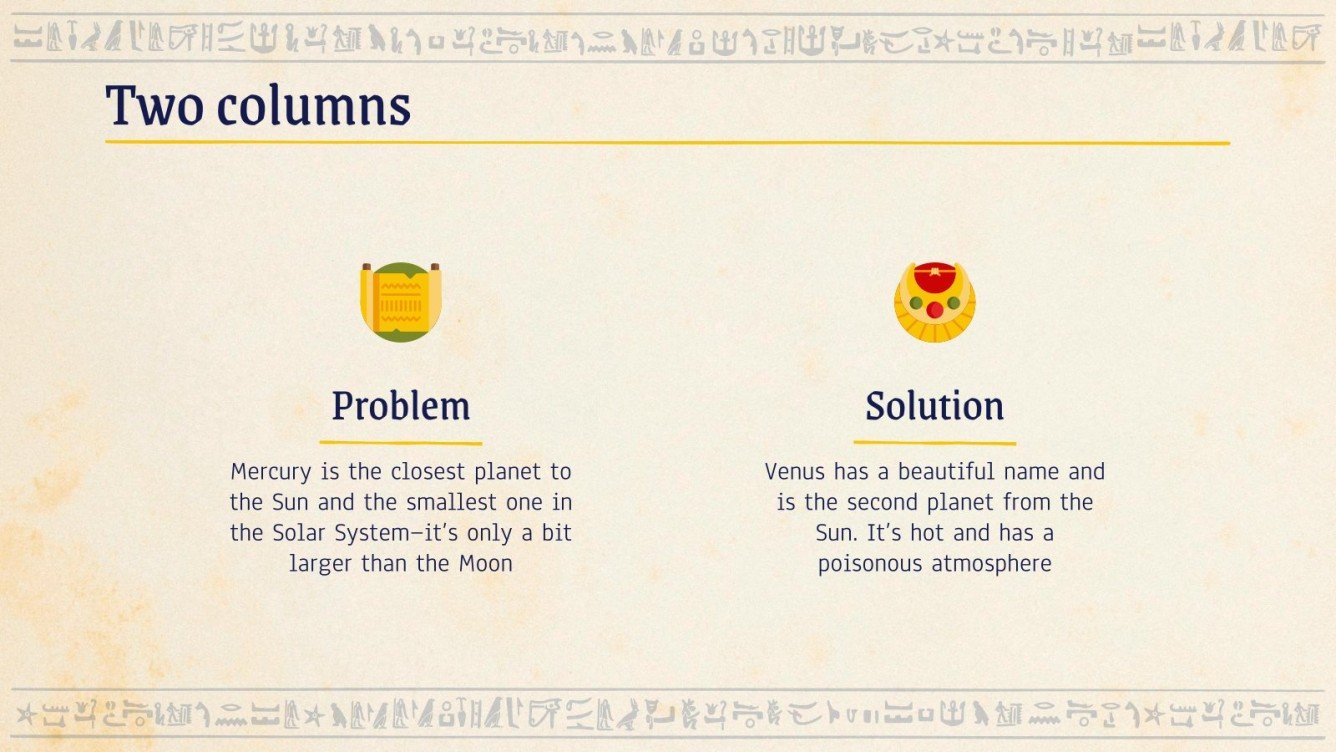 Two columns

Problem

Mercury is the closest planet to the Sun and the smallest one in the Solar System—it's only a bit larger than the Moon

Solution

Venus has a beautiful name and is the second planet from the Sun. It's hot and has a poisonous atmosphere